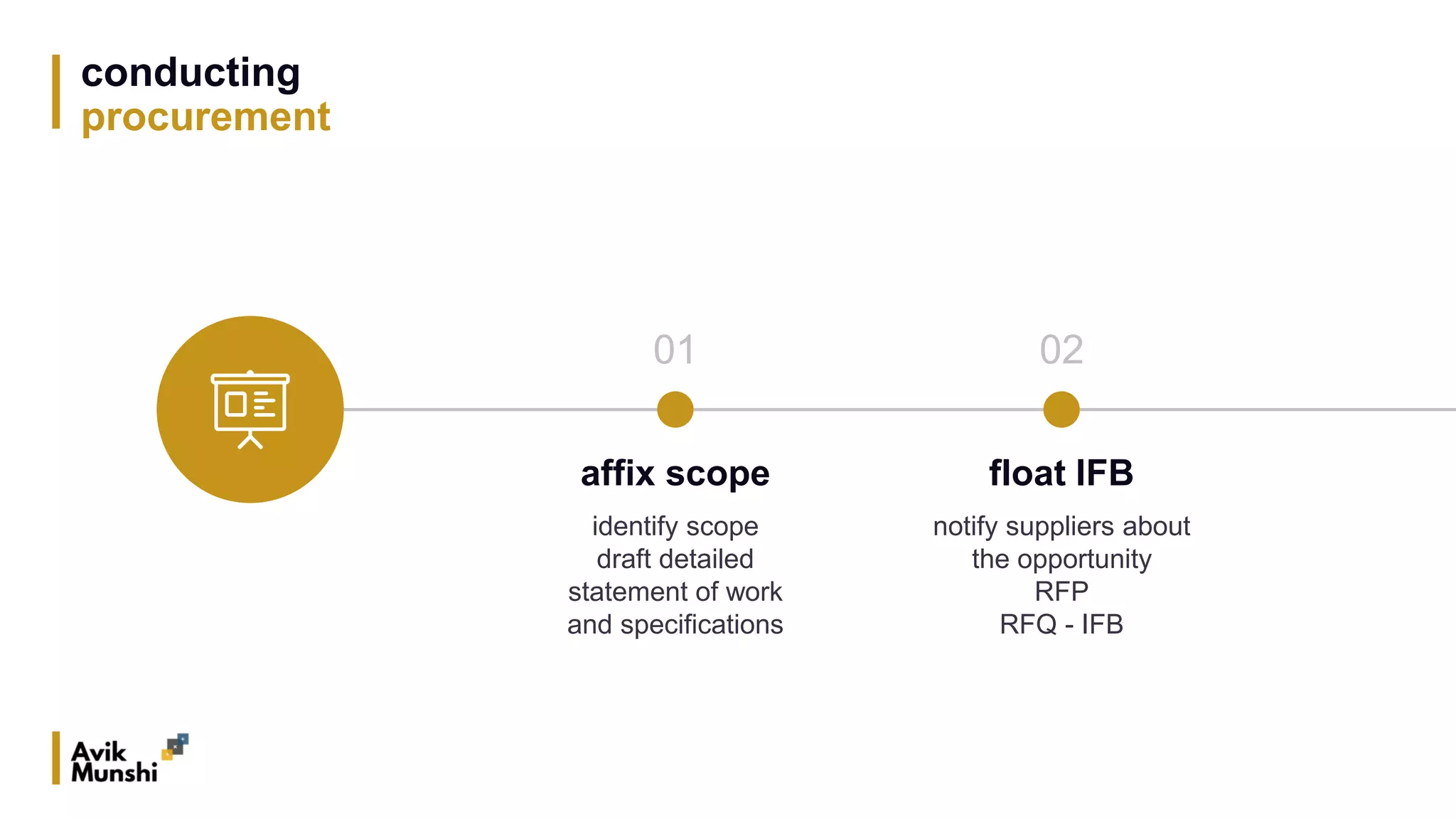 conducting
procurement

01

affix scope

identify scope
draft detailed
statement of work
and specifications

02

float IFB

notify suppliers about
the opportunity
RFP
RFQ - IFB

Avik
Munshi